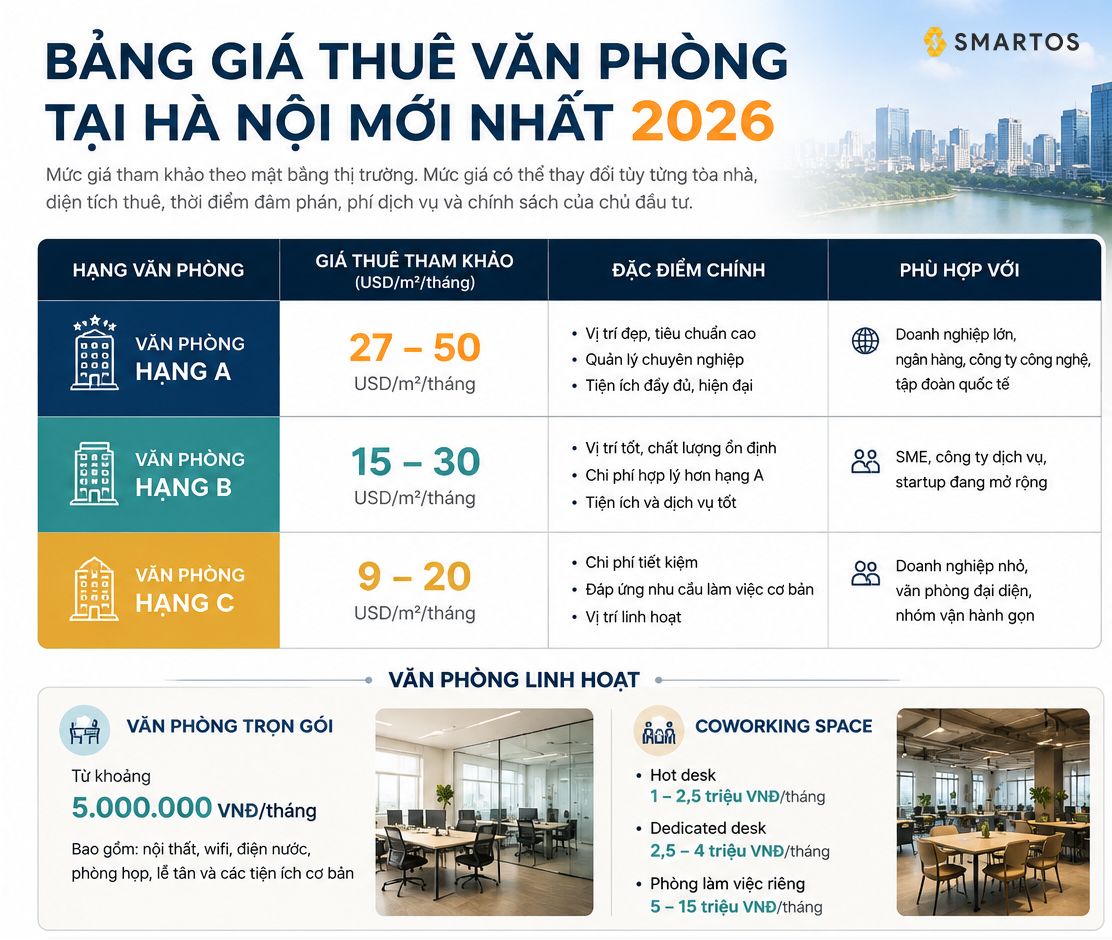 SMARTOS

BẢNG GIÁ THUÊ VĂN PHÒNG TẠI HÀ NỘI MỚI NHẤT 2026

Mức giá tham khảo theo mặt bằng thị trường. Mức giá có thể thay đổi tùy từng tòa nhà, diện tích thuê, thời điểm đàm phán, phí dịch vụ và chính sách của chủ đầu tư.

| HẠNG VĂN PHÒNG | GIÁ THUÊ THAM KHẢO (USD/m²/tháng) | ĐẶC ĐIỂM CHÍNH | PHÙ HỢP VỚI |
|---|---|---|---|
| VĂN PHÒNG HẠNG A | 27 – 50 USD/m²/tháng | • Vị trí đẹp, tiêu chuẩn cao • Quản lý chuyên nghiệp • Tiện ích đầy đủ, hiện đại | Doanh nghiệp lớn, ngân hàng, công ty công nghệ, tập đoàn quốc tế |
| VĂN PHÒNG HẠNG B | 15 – 30 USD/m²/tháng | • Vị trí tốt, chất lượng ổn định • Chi phí hợp lý hơn hạng A • Tiện ích và dịch vụ tốt | SME, công ty dịch vụ, startup đang mở rộng |
| VĂN PHÒNG HẠNG C | 9 – 20 USD/m²/tháng | • Chi phí tiết kiệm • Đáp ứng nhu cầu làm việc cơ bản • Vị trí linh hoạt | Doanh nghiệp nhỏ, văn phòng đại diện, nhóm vận hành gọn |

VĂN PHÒNG LINH HOẠT

VĂN PHÒNG TRỌN GÓI

Từ khoảng
5.000.000 VNĐ/tháng

Bao gồm: nội thất, wifi, điện nước, phòng họp, lễ tân và các tiện ích cơ bản

COWORKING SPACE

• Hot desk
1 – 2,5 triệu VNĐ/tháng
• Dedicated desk
2,5 – 4 triệu VNĐ/tháng
• Phòng làm việc riêng
5 – 15 triệu VNĐ/tháng